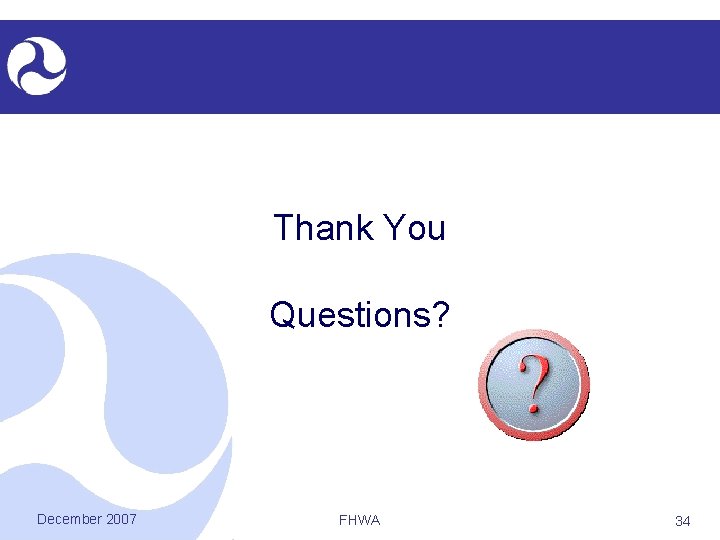 Thank You

Questions?

?

December 2007

FHWA

34